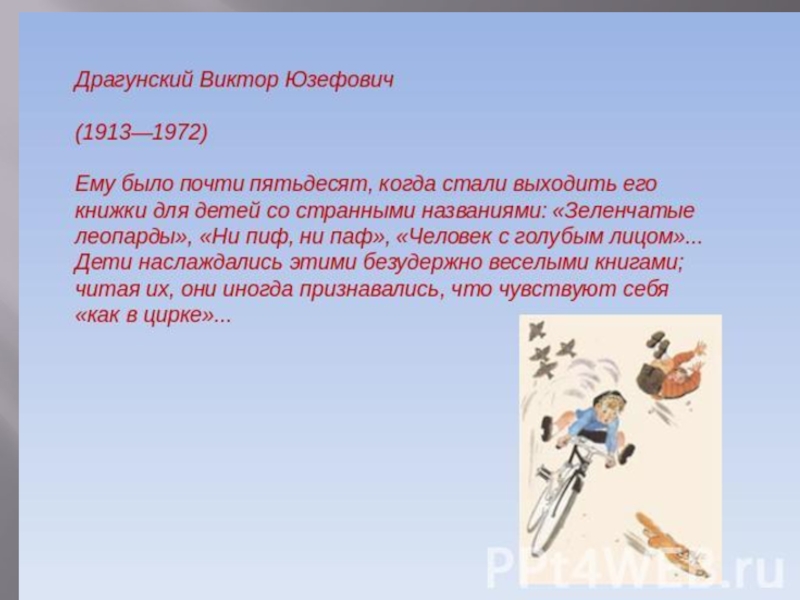 Драгунский Виктор Юзефович

(1913—1972)

Ему было почти пятьдесят, когда стали выходить его книжки для детей со странными названиями: «Зеленчатые леопарды», «Ни пиф, ни паф», «Человек с голубым лицом»... Дети наслаждались этими безудержно веселыми книгами; читая их, они иногда признавались, что чувствуют себя «как в цирке»...

PPt4WEB.ru